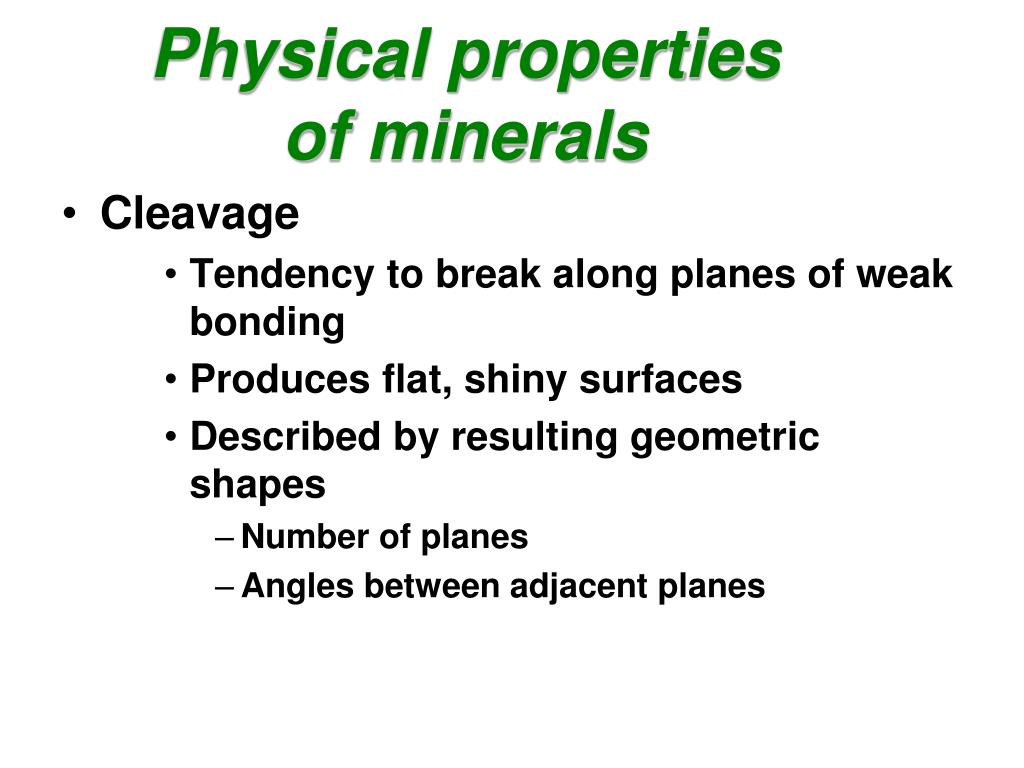 Physical properties of minerals

• Cleavage
• Tendency to break along planes of weak bonding
• Produces flat, shiny surfaces
• Described by resulting geometric shapes
– Number of planes
– Angles between adjacent planes